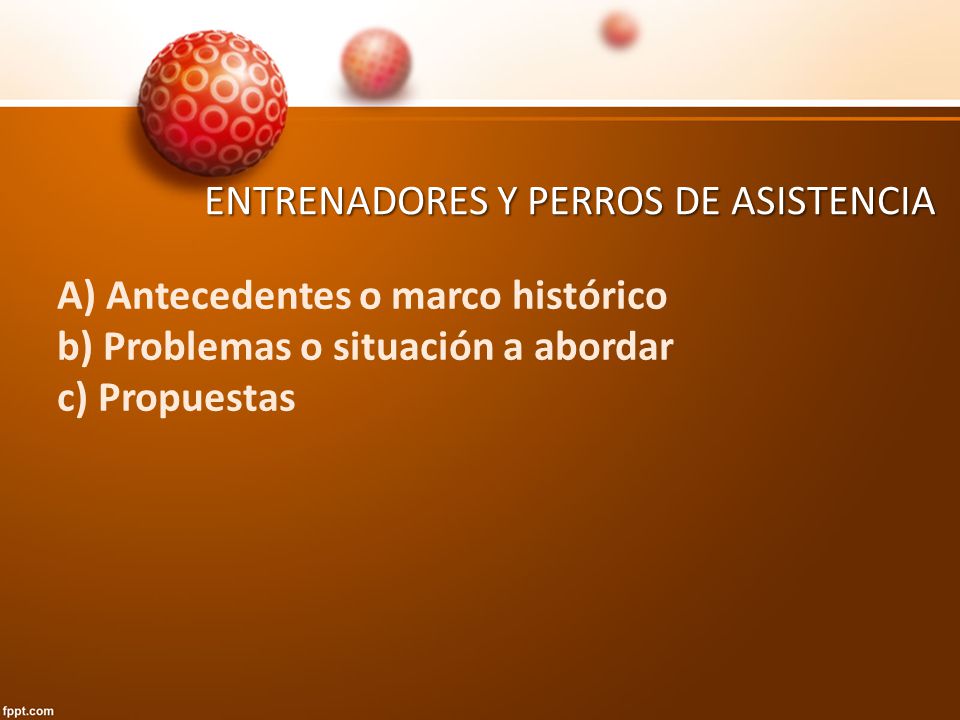 ENTRENADORES Y PERROS DE ASISTENCIA

A) Antecedentes o marco histórico
b) Problemas o situación a abordar
c) Propuestas

fppt.com